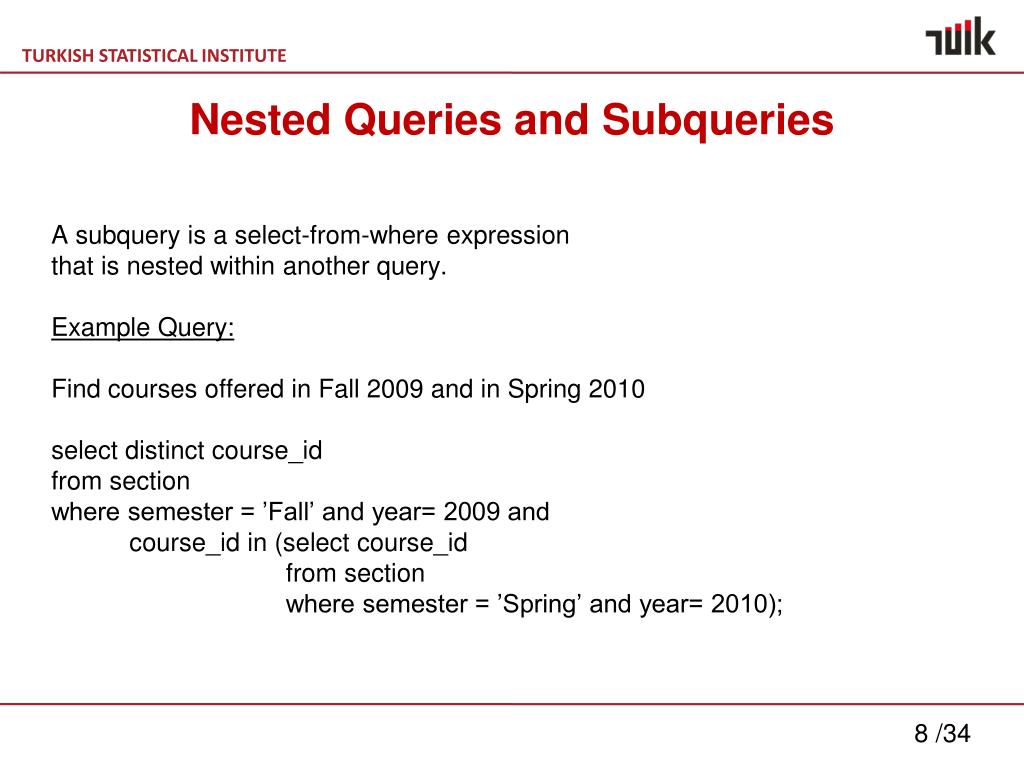 TURKISH STATISTICAL INSTITUTE

TÜİK

Nested Queries and Subqueries

A subquery is a select-from-where expression that is nested within another query.

Example Query:

Find courses offered in Fall 2009 and in Spring 2010

select distinct course_id
from section
where semester = ’Fall’ and year= 2009 and
course_id in (select course_id
from section
where semester = ’Spring’ and year= 2010);

8 /34